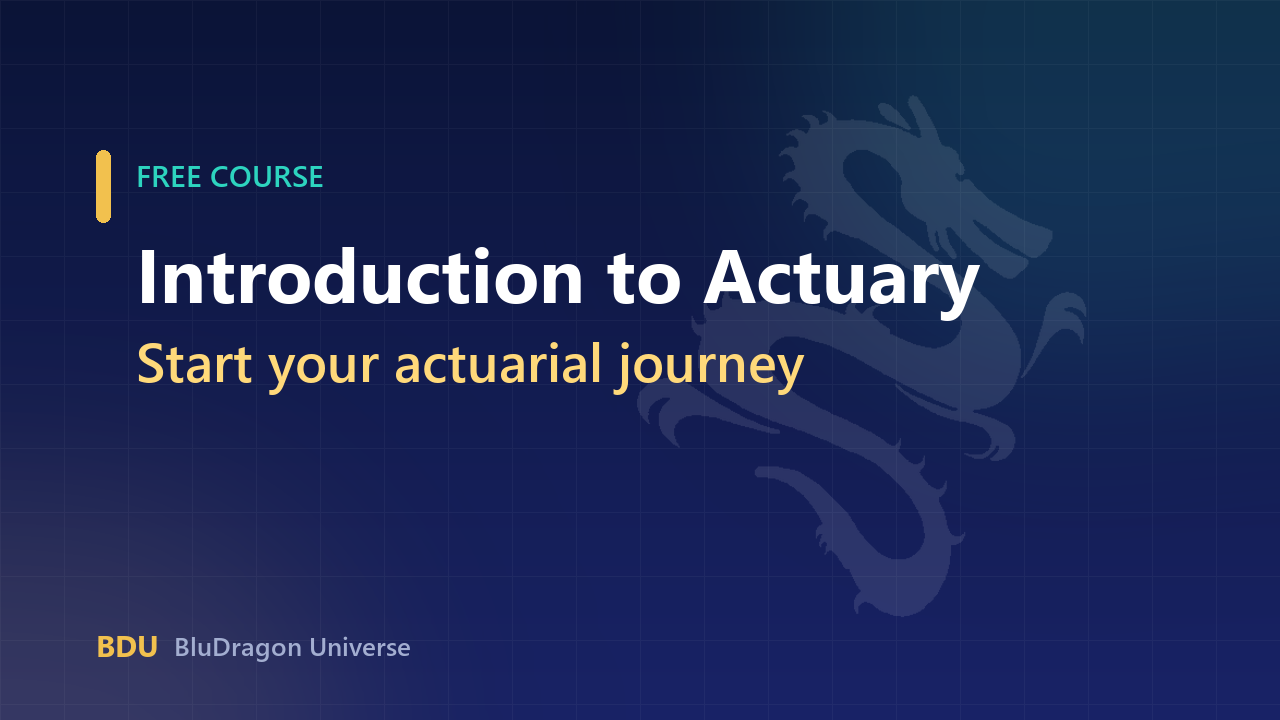 FREE COURSE

Introduction to Actuary

Start your actuarial journey

BDU BluDragon Universe